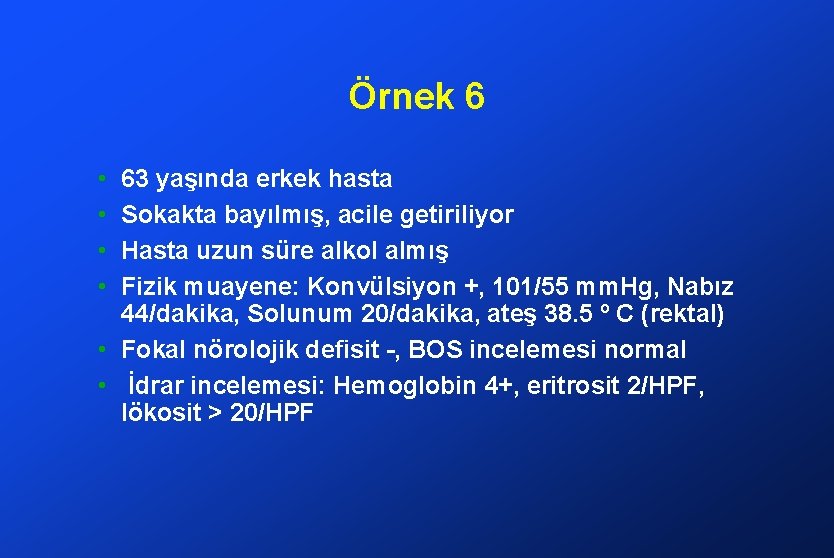 Örnek 6

• 63 yaşında erkek hasta
• Sokakta bayılmış, acile getiriliyor
• Hasta uzun süre alkol almış
• Fizik muayene: Konvülsiyon +, 101/55 mmHg, Nabız 44/dakika, Solunum 20/dakika, ateş 38.5 ° C (rektal)
• Fokal nörolojik defisit -, BOS incelemesi normal
• İdrar incelemesi: Hemoglobin 4+, eritrosit 2/HPF, lökosit > 20/HPF